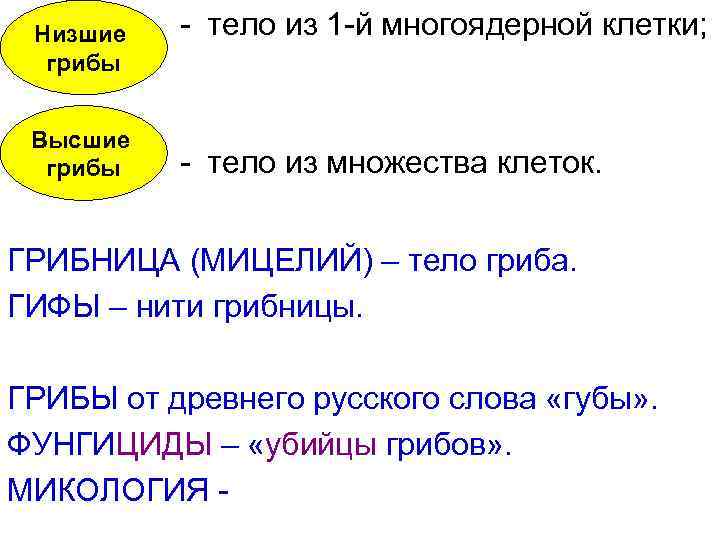 Низшие грибы

- тело из 1-й многоядерной клетки;

Высшие грибы

- тело из множества клеток.

ГРИБНИЦА (МИЦЕЛИЙ) – тело гриба.

ГИФЫ – нити грибницы.

ГРИБЫ от древнего русского слова «губы».

ФУНГИЦИДЫ – «убийцы грибов».

МИКОЛОГИЯ -